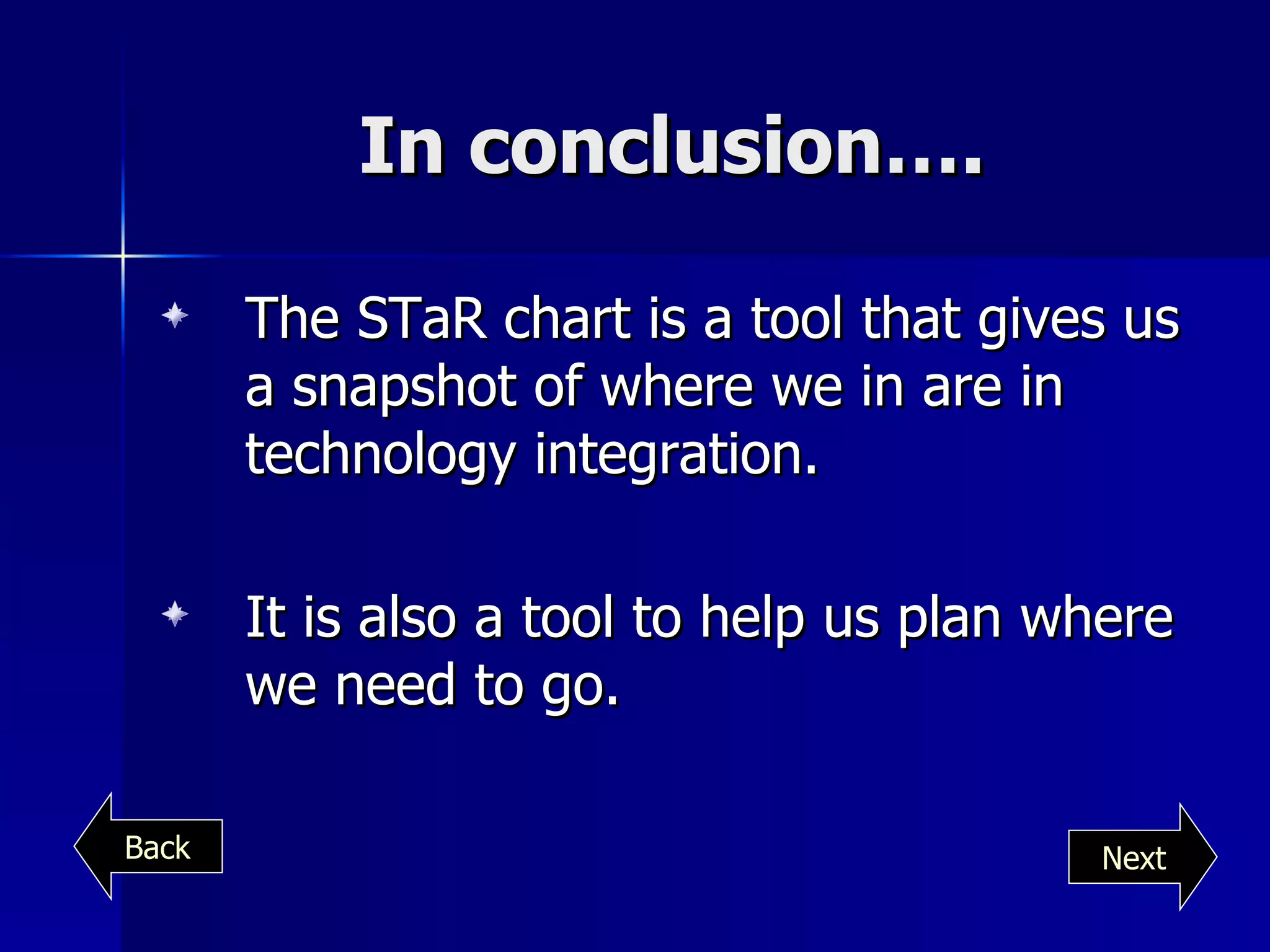 In conclusion….

The STaR chart is a tool that gives us a snapshot of where we in are in technology integration.

It is also a tool to help us plan where we need to go.

Back

Next